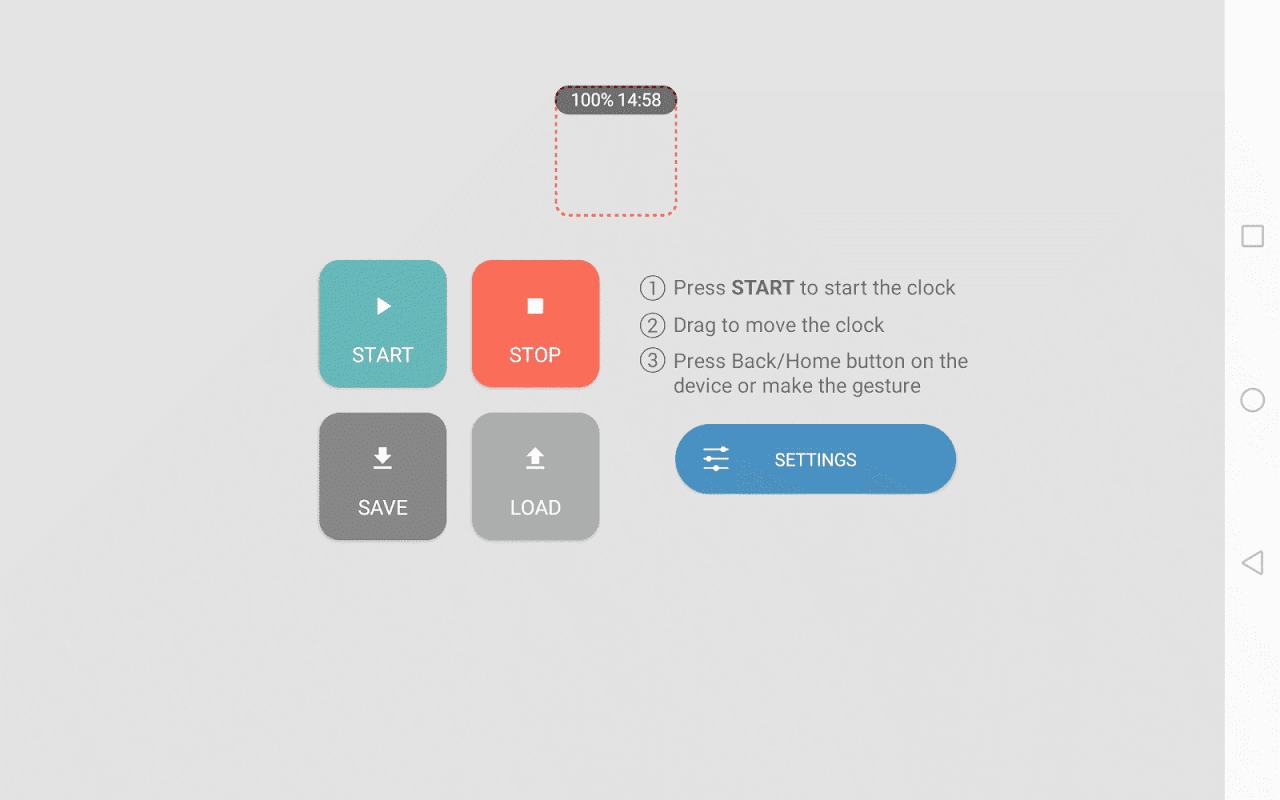 100% 14:58

START

STOP

SAVE

LOAD

① Press START to start the clock
② Drag to move the clock
③ Press Back/Home button on the device or make the gesture

SETTINGS